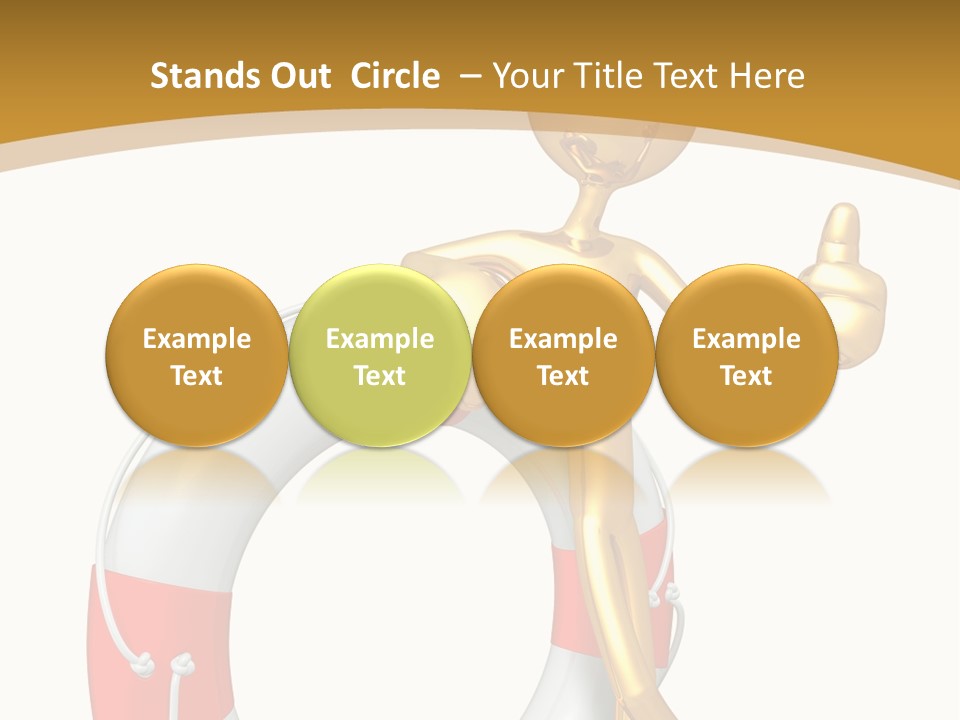 Stands Out Circle – Your Title Text Here

Example Text

Example Text

Example Text

Example Text